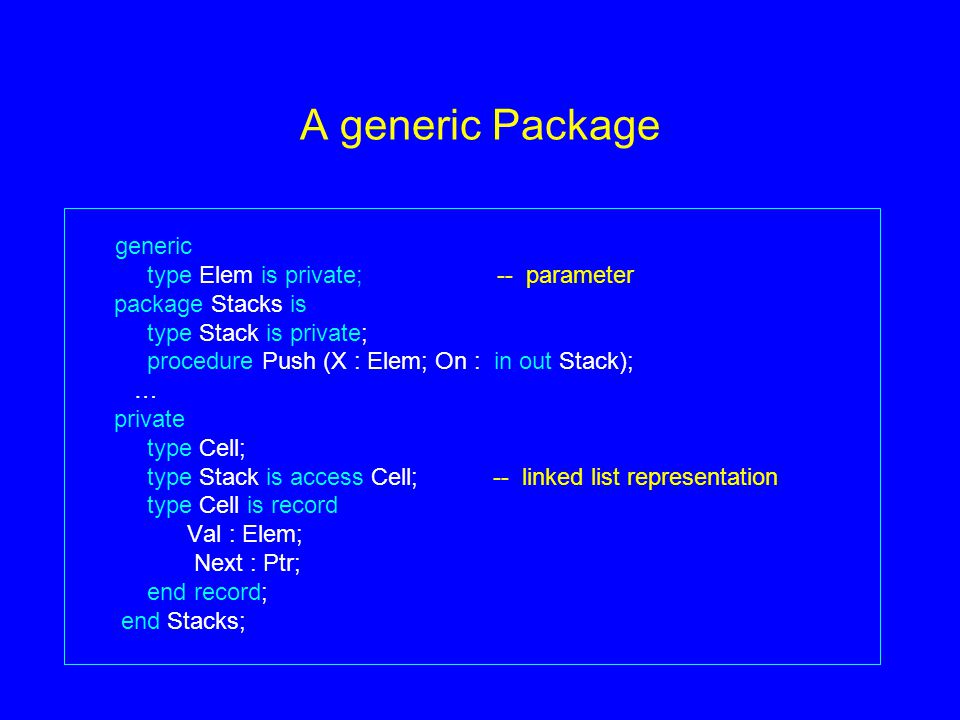 A generic Package

generic
    type Elem is private;                    -- parameter
package Stacks is
    type Stack is private;
    procedure Push (X : Elem; On : in out Stack);
  …
private
    type Cell;
    type Stack is access Cell;           -- linked list representation
    type Cell is record
        Val : Elem;
        Next : Ptr;
    end record;
 end Stacks;